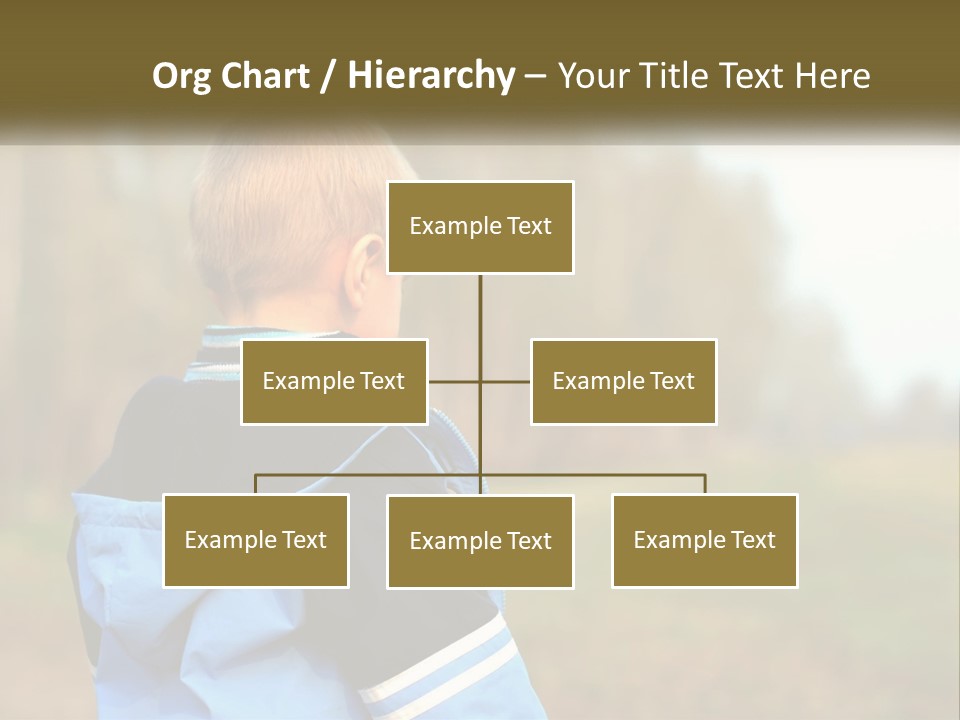 Org Chart / Hierarchy – Your Title Text Here

Example Text

Example Text

Example Text

Example Text

Example Text

Example Text